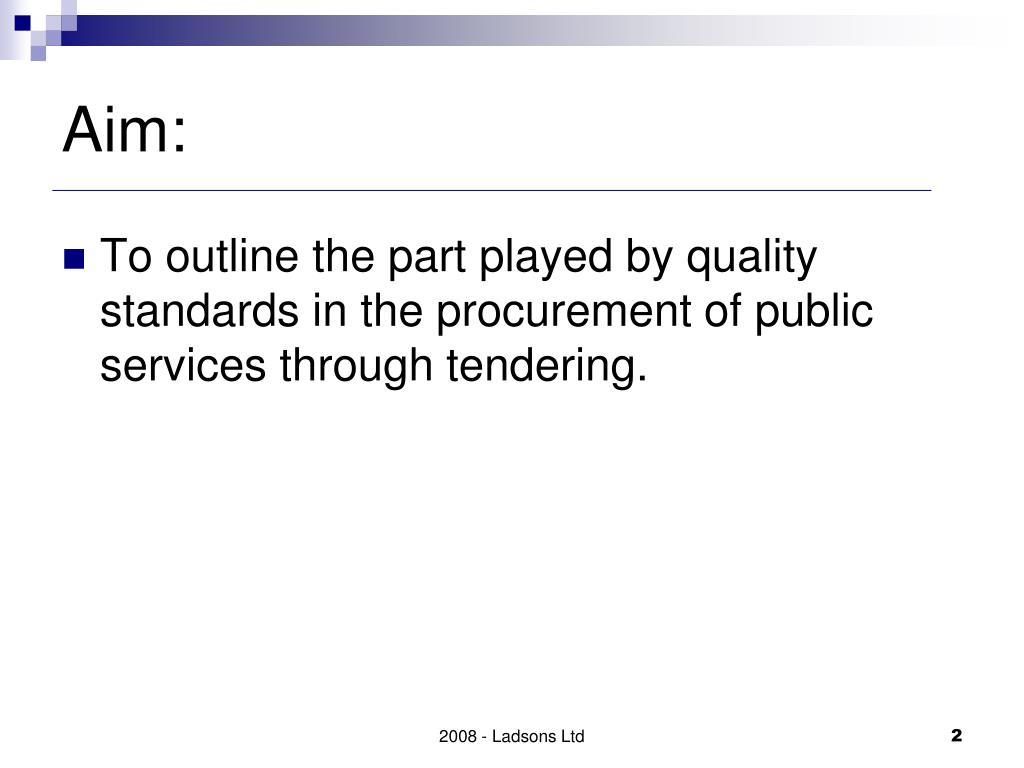 Aim:

To outline the part played by quality standards in the procurement of public services through tendering.

2008 - Ladsons Ltd

2